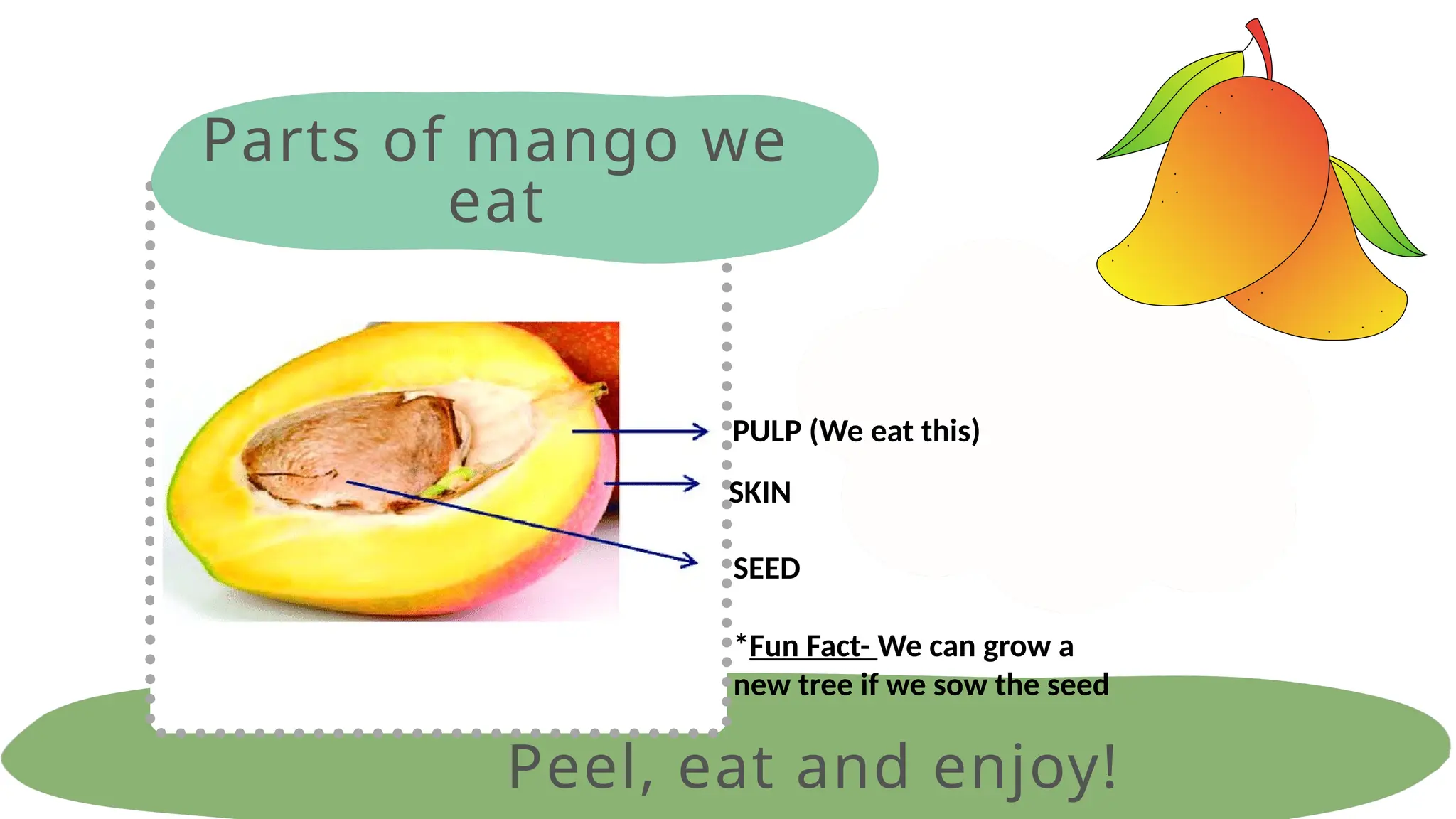 Parts of mango we eat

PULP (We eat this)

SKIN

SEED

*Fun Fact- We can grow a new tree if we sow the seed

Peel, eat and enjoy!